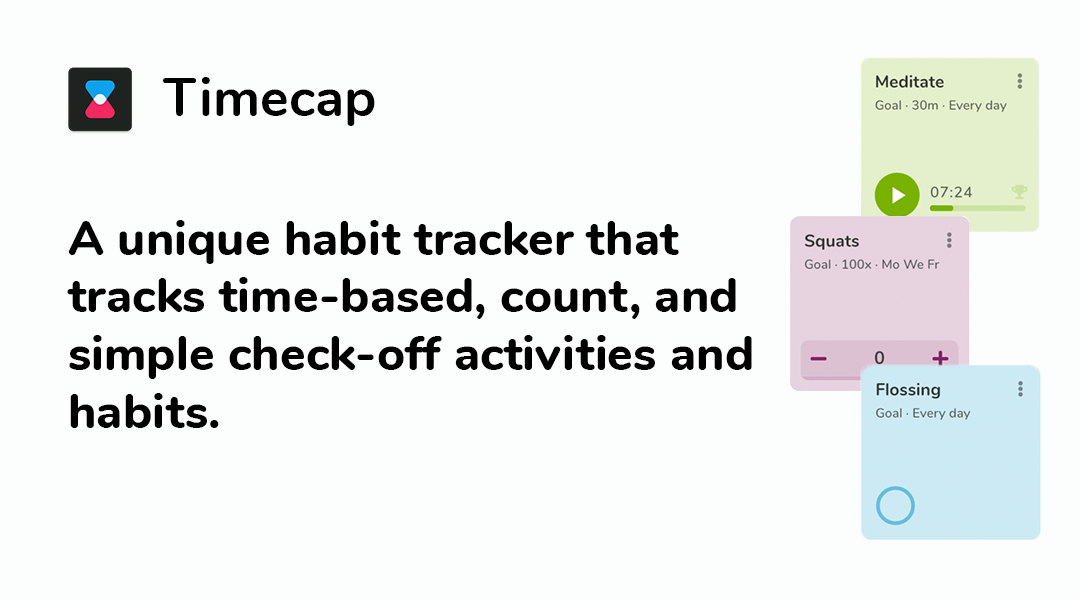 Timecap

A unique habit tracker that tracks time-based, count, and simple check-off activities and habits.

Meditate
Goal · 30m · Every day
07:24

Squats
Goal · 100x · Mo We Fr
− 0 +

Flossing
Goal · Every day